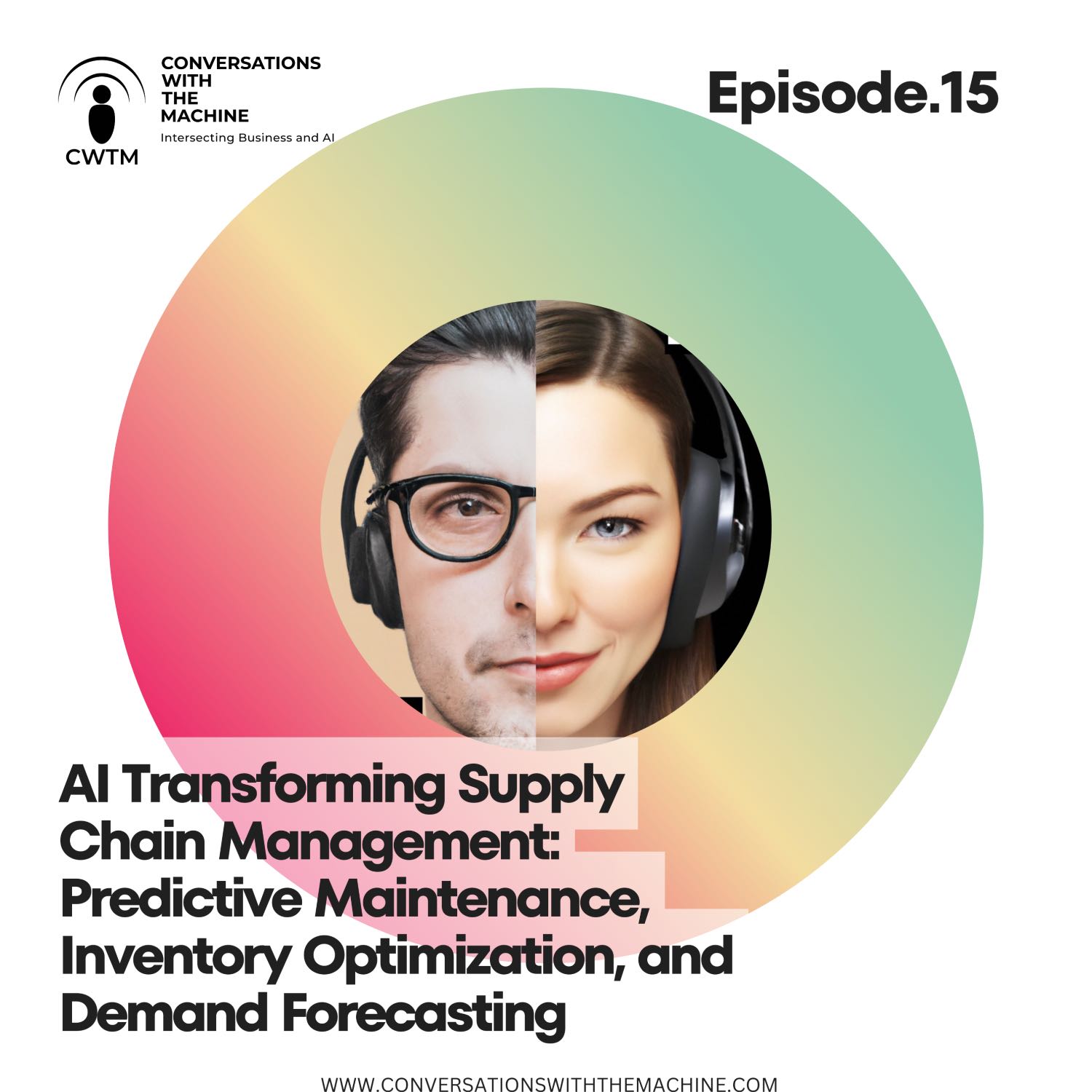 CWTM

CONVERSATIONS WITH THE MACHINE
Intersecting Business and AI

Episode.15

AI Transforming Supply Chain Management: Predictive Maintenance, Inventory Optimization, and Demand Forecasting

WWW.CONVERSATIONSWITHTHEMACHINE.COM